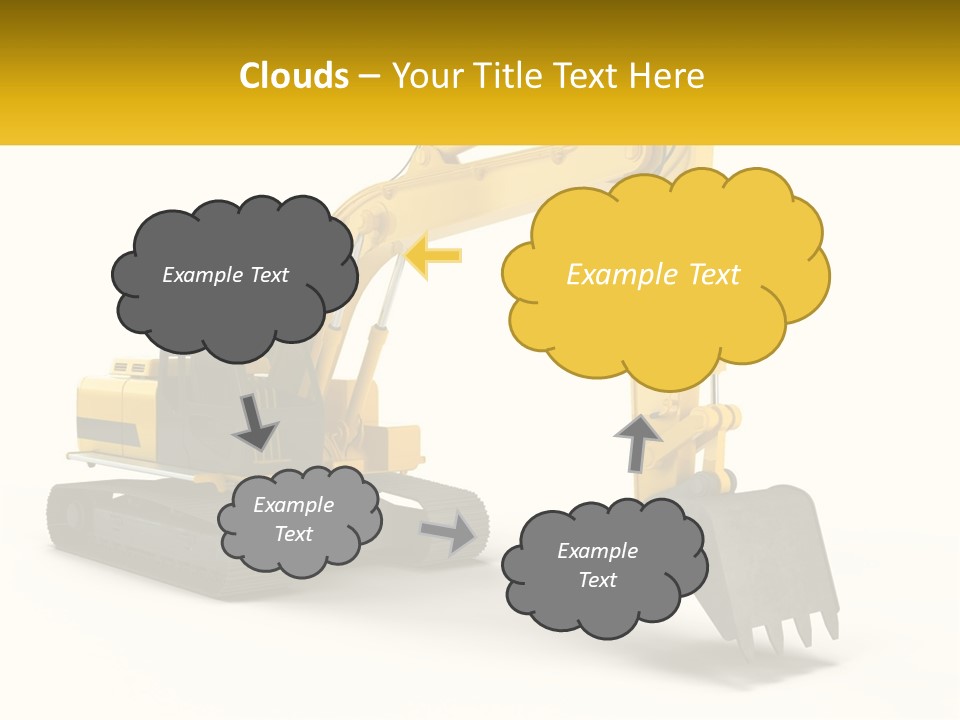 Clouds – Your Title Text Here

Example Text

Example Text

Example Text

Example Text